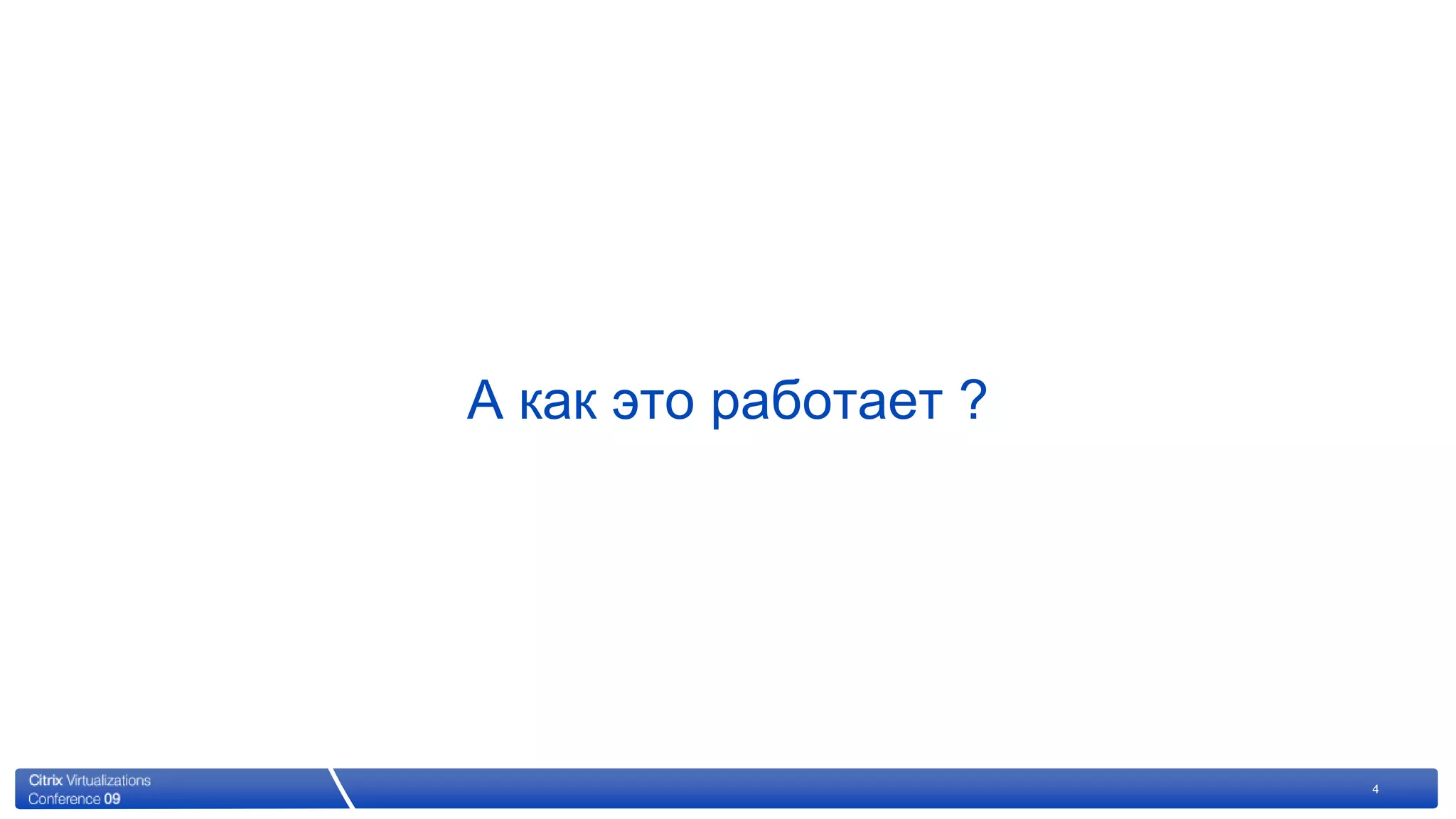 А как это работает ?

Citrix Virtualizations Conference 09

4